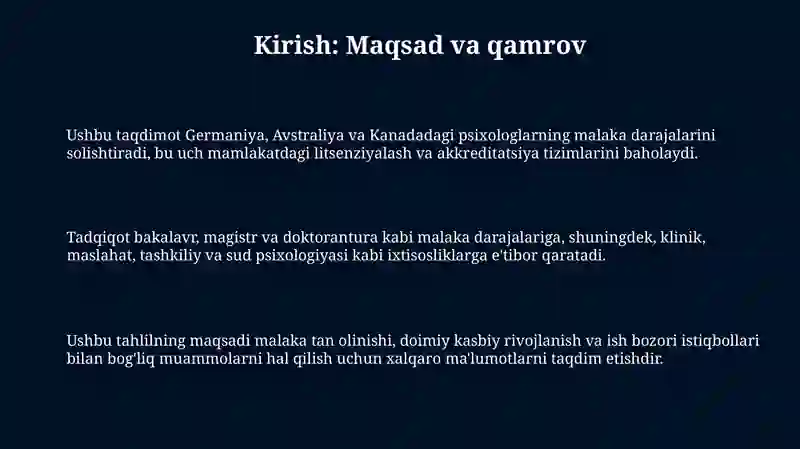 Kirish: Maqsad va qamrov

Ushbu taqdimot Germaniya, Avstraliya va Kanadadagi psixologlarning malaka darajalarini solishtiradi, bu uch mamlakatdagi litsenziyalash va akkreditatsiya tizimlarini baholaydi.

Tadqiqot bakalavr, magistr va doktorantura kabi malaka darajalariga, shuningdek, klinik, maslahat, tashkiliy va sud psixologiyasi kabi ixtisosliklarga e'tibor qaratadi.

Ushbu tahlilning maqsadi malaka tan olinishi, doimiy kasbiy rivojlanish va ish bozori istiqbollari bilan bog'liq muammolarni hal qilish uchun xalqaro ma'lumotlarni taqdim etishdir.